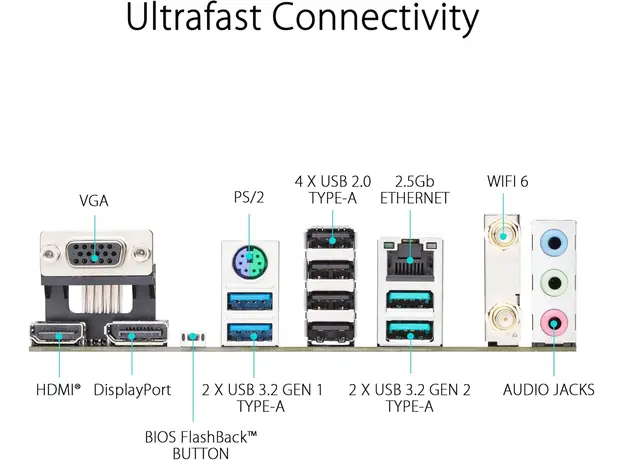 Ultrafast Connectivity

VGA

PS/2

4 X USB 2.0 TYPE-A

2.5Gb ETHERNET

WIFI 6

HDMI®

DisplayPort

2 X USB 3.2 GEN 1 TYPE-A

2 X USB 3.2 GEN 2 TYPE-A

AUDIO JACKS

BIOS FlashBack™ BUTTON